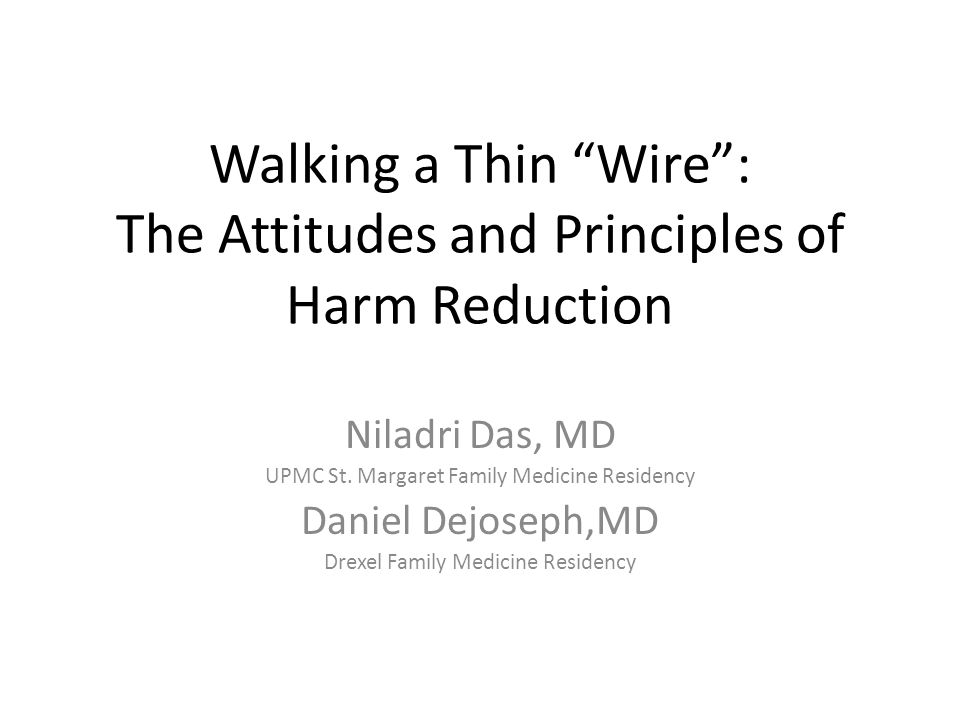 Walking a Thin “Wire”:
The Attitudes and Principles of Harm Reduction

Niladri Das, MD
UPMC St. Margaret Family Medicine Residency
Daniel Dejoseph,MD
Drexel Family Medicine Residency